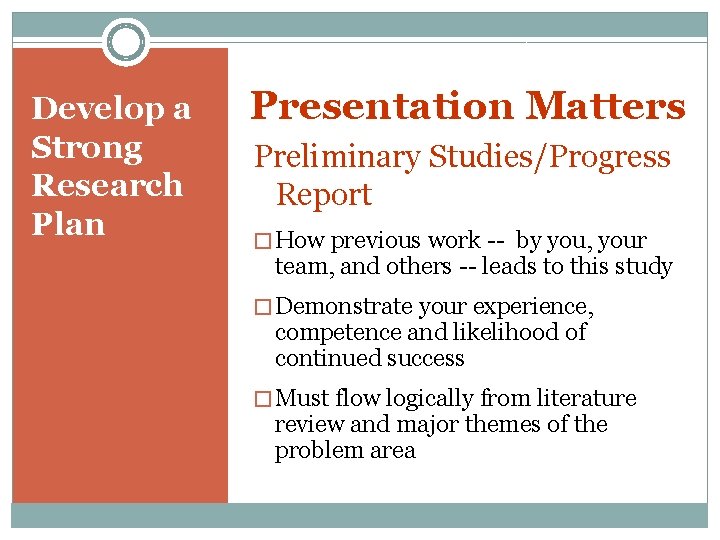 Develop a Strong Research Plan

Presentation Matters

Preliminary Studies/Progress Report

□ How previous work -- by you, your team, and others -- leads to this study

□ Demonstrate your experience, competence and likelihood of continued success

□ Must flow logically from literature review and major themes of the problem area